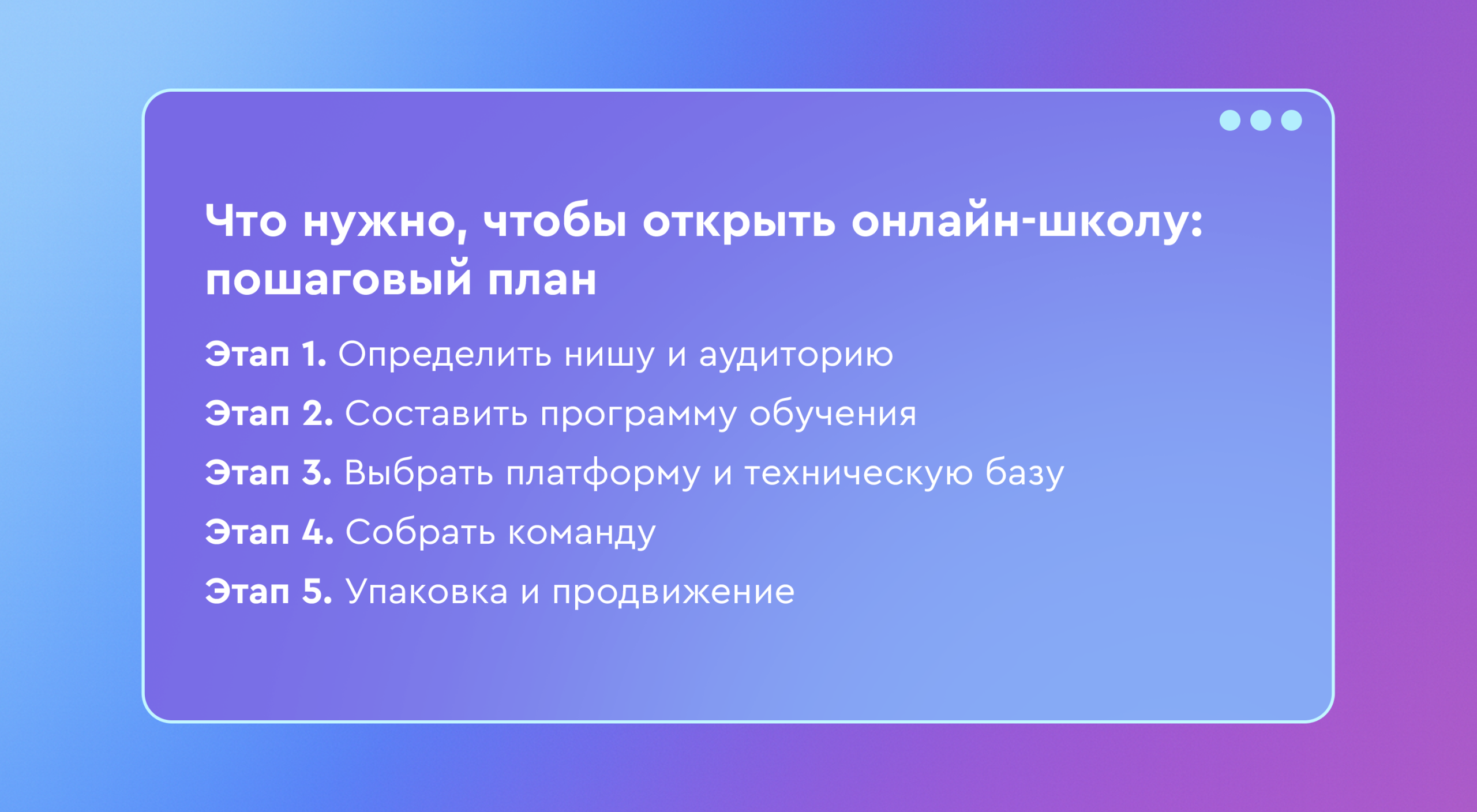 Что нужно, чтобы открыть онлайн-школу: пошаговый план

Этап 1. Определить нишу и аудиторию

Этап 2. Составить программу обучения

Этап 3. Выбрать платформу и техническую базу

Этап 4. Собрать команду

Этап 5. Упаковка и продвижение